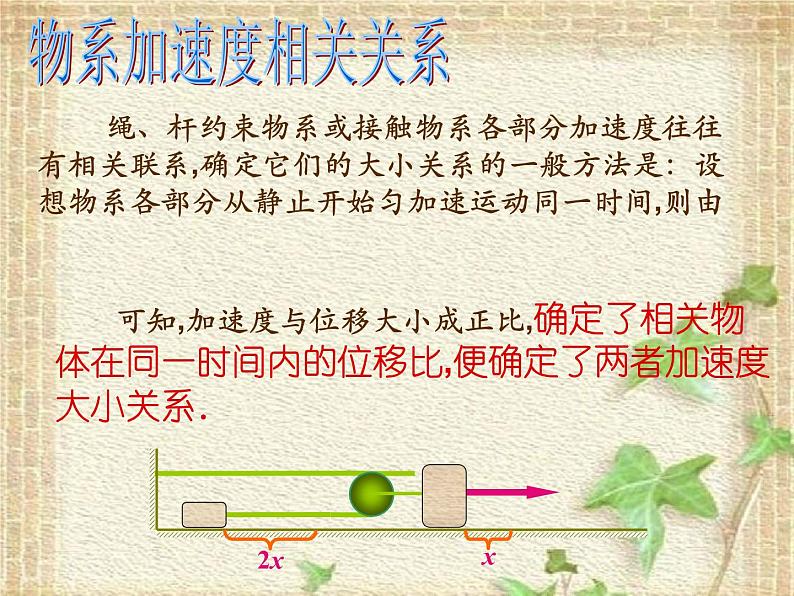 物系加速度相关关系

绳、杆约束物系或接触物系各部分加速度往往有相关联系,确定它们的大小关系的一般方法是：设想物系各部分从静止开始匀加速运动同一时间,则由

可知,加速度与位移大小成正比,确定了相关物体在同一时间内的位移比,便确定了两者加速度大小关系.

$2x$

$x$